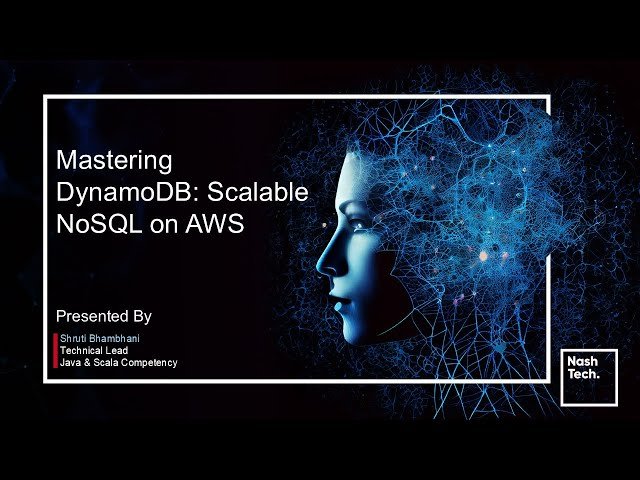 Mastering DynamoDB: Scalable NoSQL on AWS

Presented By

Shruti Bhambhani
Technical Lead
Java & Scala Competency

Nash Tech.